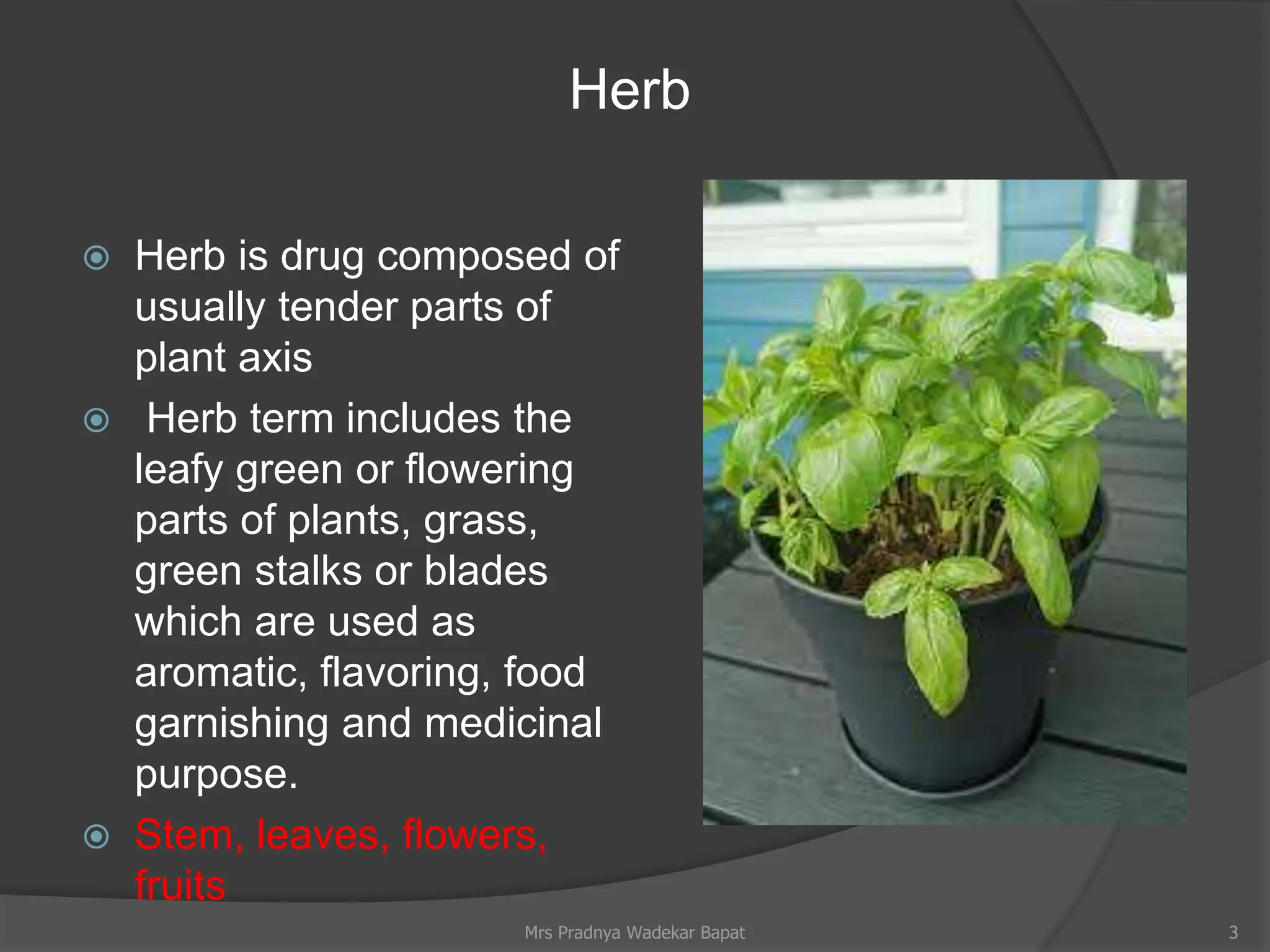 Herb

Herb is drug composed of usually tender parts of plant axis

Herb term includes the leafy green or flowering parts of plants, grass, green stalks or blades which are used as aromatic, flavoring, food garnishing and medicinal purpose.

Stem, leaves, flowers, fruits

Mrs Pradnya Wadekar Bapat

3